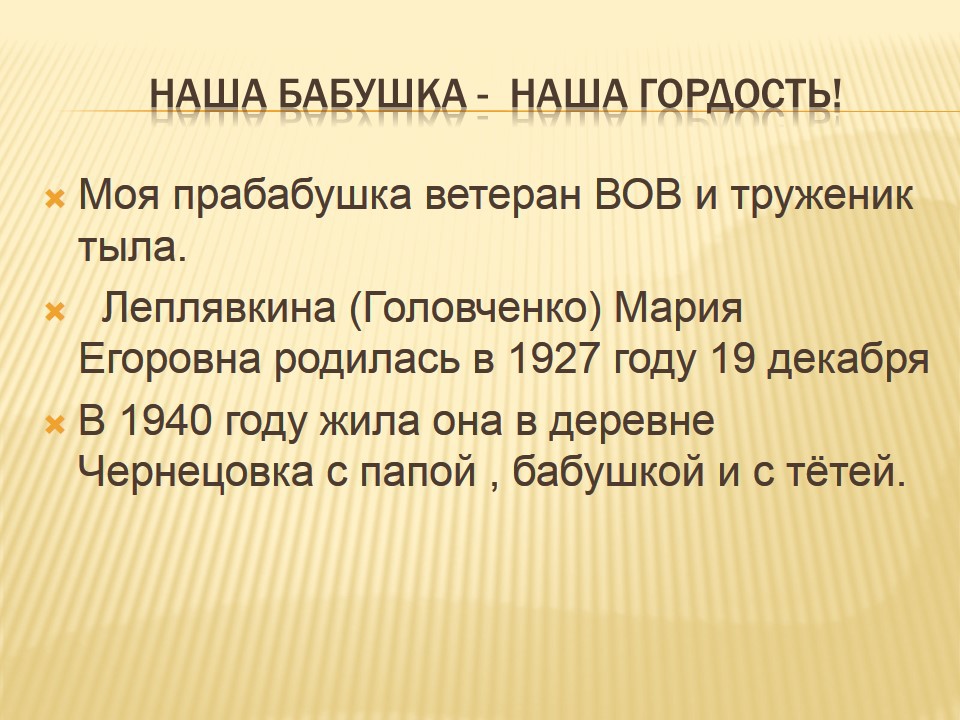 НАША БАБУШКА - НАША ГОРДОСТЬ!

Моя прабабушка ветеран ВОВ и труженик тыла.

Леплявкина (Головченко) Мария Егоровна родилась в 1927 году 19 декабря

В 1940 году жила она в деревне Чернецовка с папой , бабушкой и с тётей.